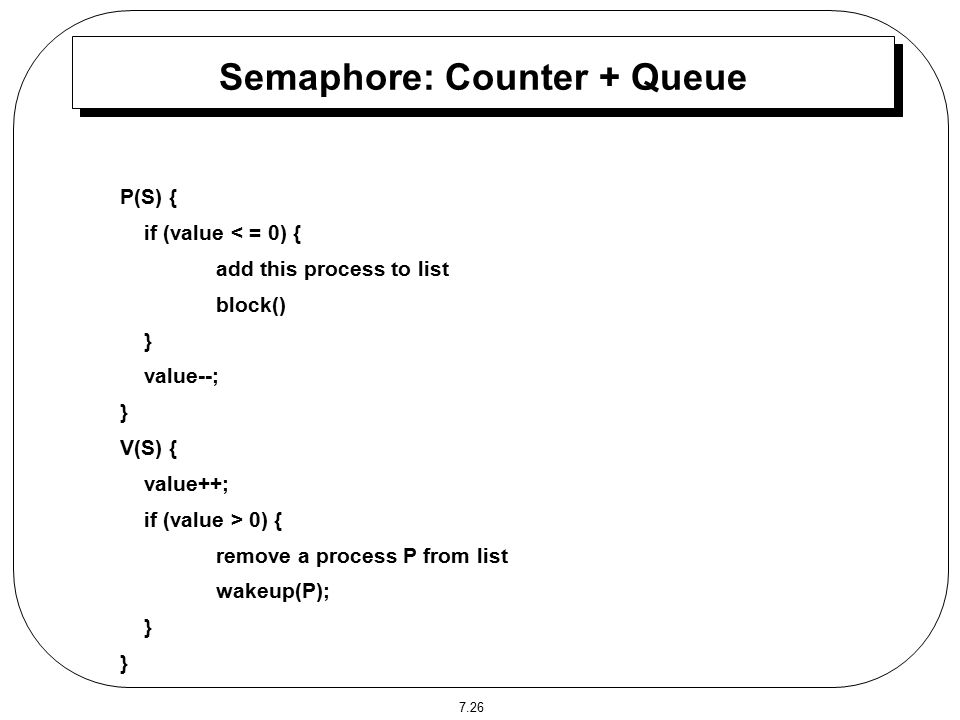 Semaphore: Counter + Queue

P(S) {
if (value < = 0) {
add this process to list
block()
}
value--;
}
V(S) {
value++;
if (value > 0) {
remove a process P from list
wakeup(P);
}
}

7.26